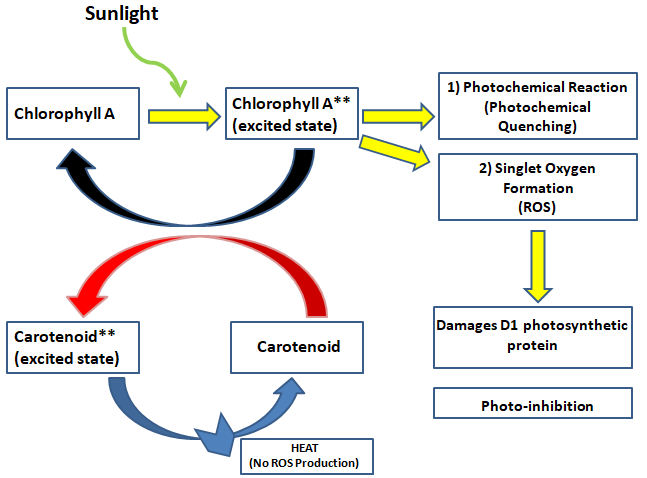 Sunlight

Chlorophyll A

Chlorophyll A**
(excited state)

1) Photochemical Reaction
(Photochemical
Quenching)

2) Singlet Oxygen
Formation
(ROS)

Damages D1 photosynthetic
protein

Photo-inhibition

Carotenoid**
(excited state)

Carotenoid

HEAT
(No ROS Production)